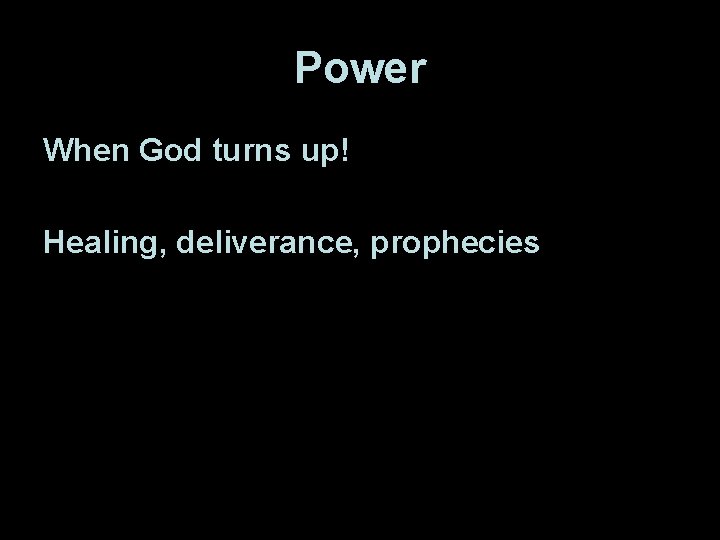 Power

When God turns up!

Healing, deliverance, prophecies